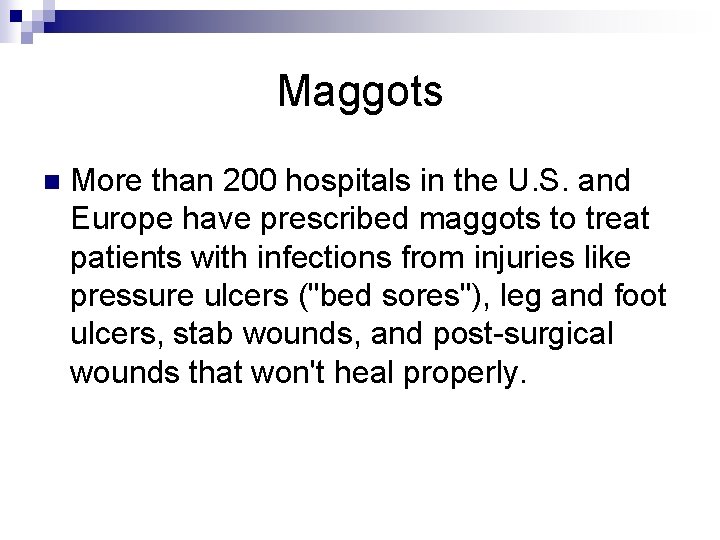 Maggots

More than 200 hospitals in the U.S. and Europe have prescribed maggots to treat patients with infections from injuries like pressure ulcers ("bed sores"), leg and foot ulcers, stab wounds, and post-surgical wounds that won't heal properly.